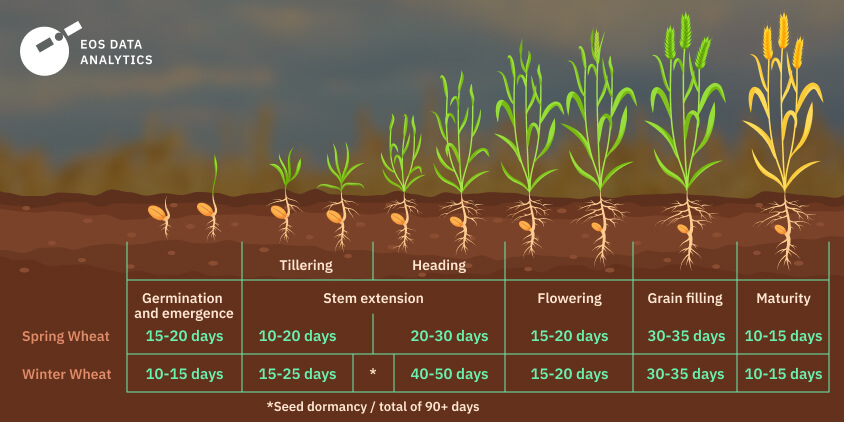 EOS DATA ANALYTICS

| | | Tillering | | Heading | | | |
|---|---|---|---|---|---|---|---|
| | Germination and emergence | Stem extension | | | Flowering | Grain filling | Maturity |
| Spring Wheat | 15-20 days | 10-20 days | | 20-30 days | 15-20 days | 30-35 days | 10-15 days |
| Winter Wheat | 10-15 days | 15-25 days | * | 40-50 days | 15-20 days | 30-35 days | 10-15 days |

*Seed dormancy / total of 90+ days